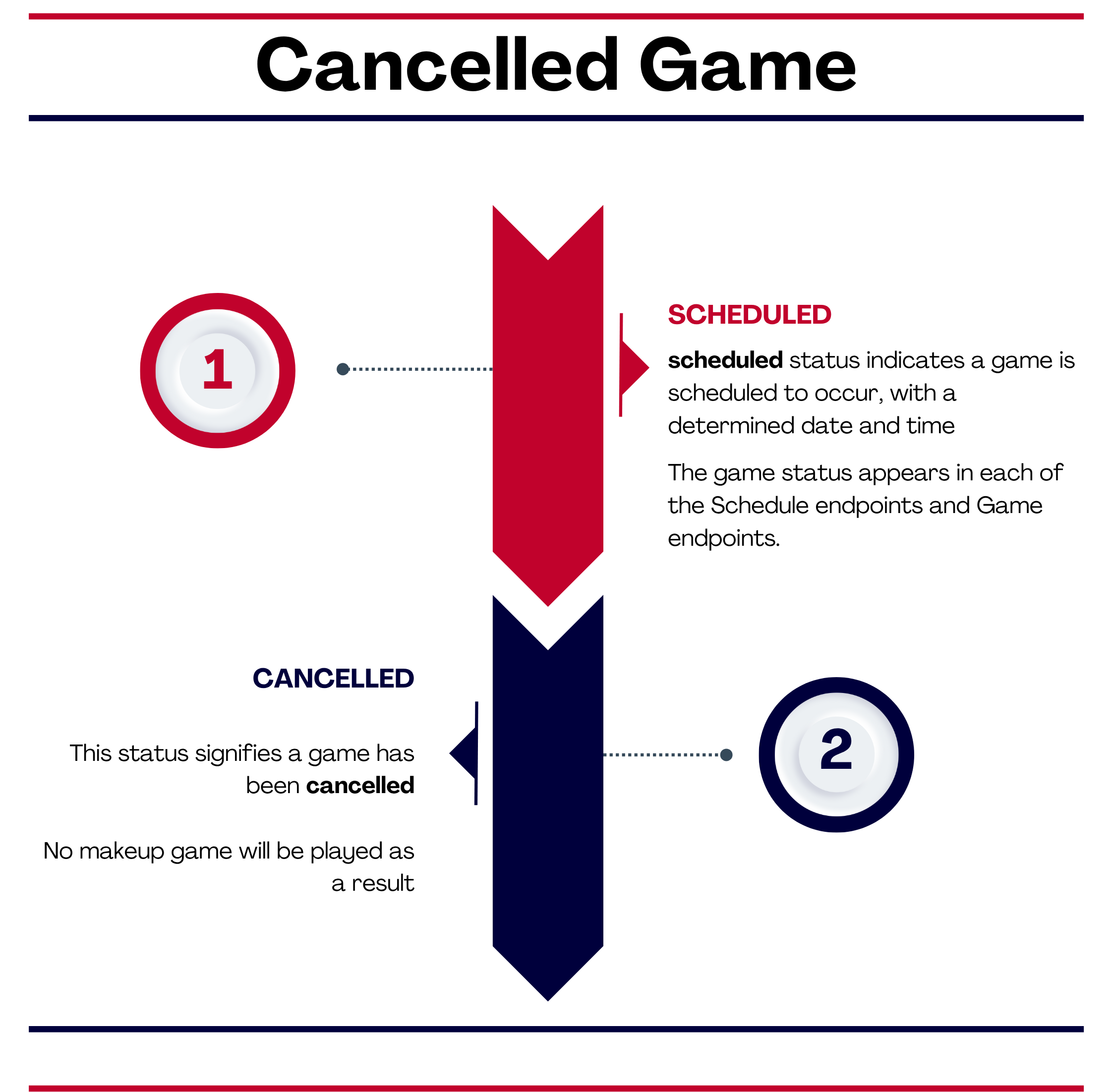 Cancelled Game

1

SCHEDULED

scheduled status indicates a game is scheduled to occur, with a determined date and time

The game status appears in each of the Schedule endpoints and Game endpoints.

CANCELLED

This status signifies a game has been cancelled

No makeup game will be played as a result

2